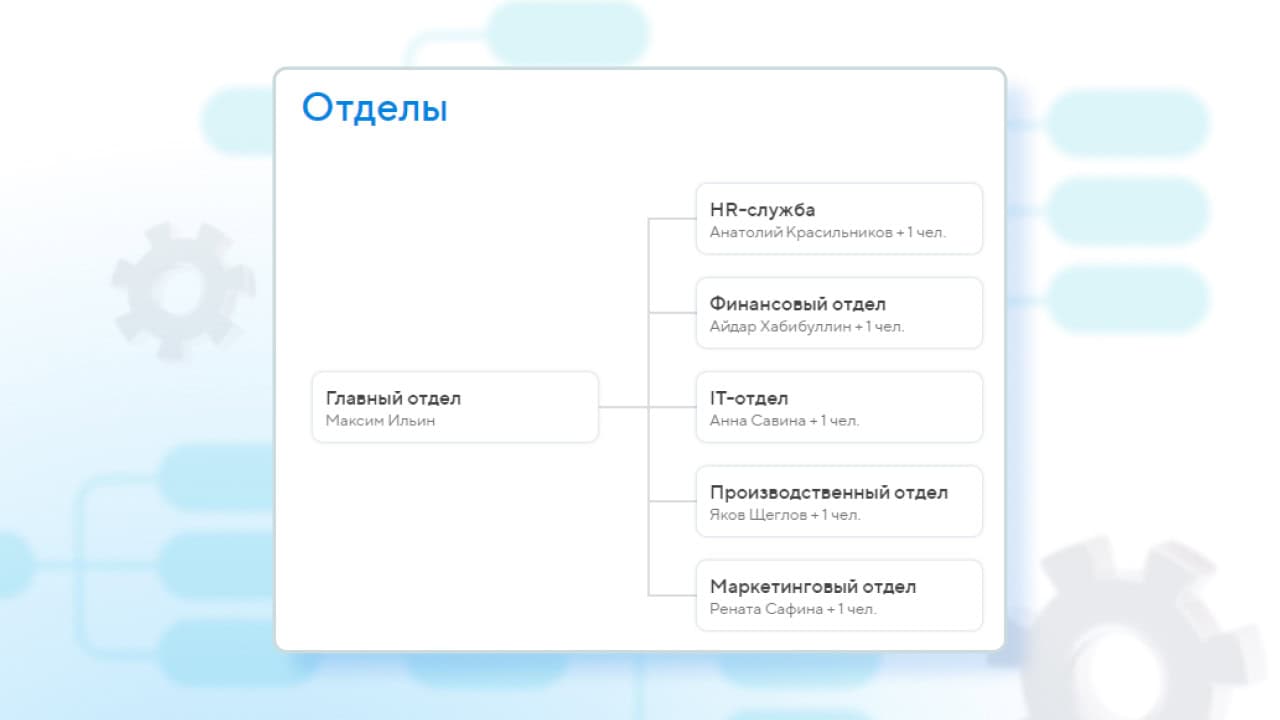 Отделы

Главный отдел
Максим Ильин

HR-служба
Анатолий Красильников + 1 чел.

Финансовый отдел
Айдар Хабибуллин + 1 чел.

IT-отдел
Анна Савина + 1 чел.

Производственный отдел
Яков Щеглов + 1 чел.

Маркетинговый отдел
Рената Сафина + 1 чел.